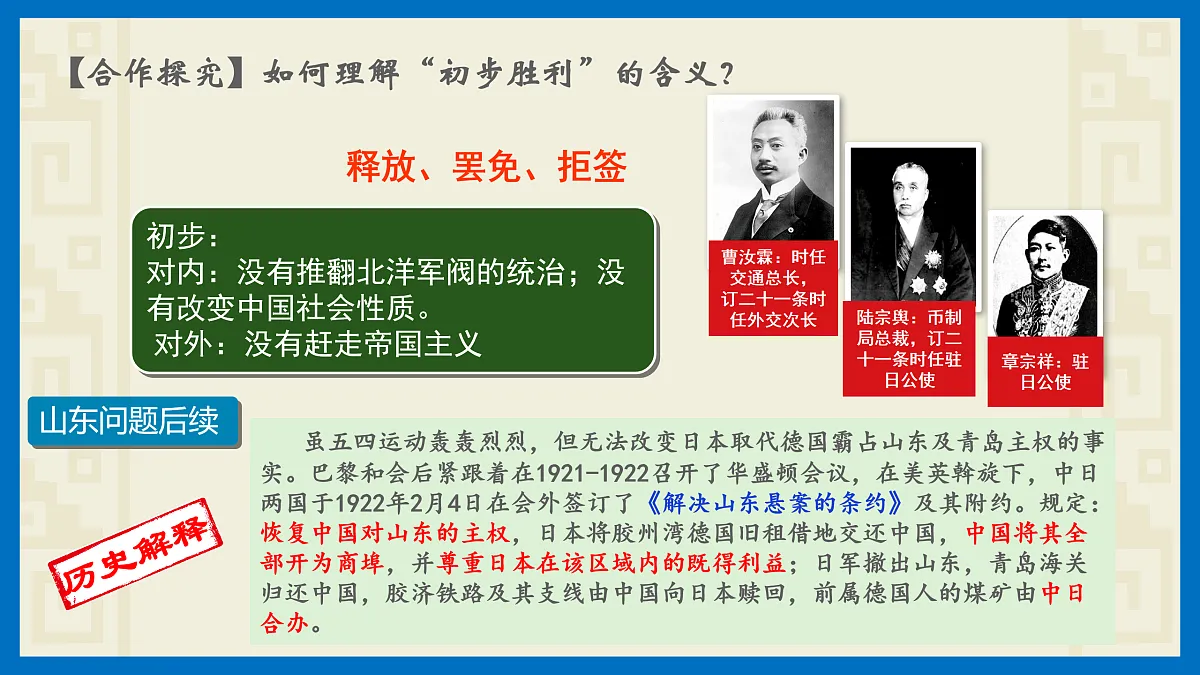 【合作探究】如何理解“初步胜利”的含义？

释放、罢免、拒签

初步：
对内：没有推翻北洋军阀的统治；没有改变中国社会性质。
对外：没有赶走帝国主义

曹汝霖：时任交通总长，订二十一条时任外交次长

陆宗舆：币制局总裁，订二十一条时任驻日公使

章宗祥：驻日公使

山东问题后续

历史解释

虽五四运动轰轰烈烈，但无法改变日本取代德国霸占山东及青岛主权的事实。巴黎和会后紧跟着在1921-1922召开了华盛顿会议，在美英斡旋下，中日两国于1922年2月4日在会外签订了《解决山东悬案的条约》及其附约。规定：恢复中国对山东的主权，日本将胶州湾德国旧租借地交还中国，中国将其全部开为商埠，并尊重日本在该区域内的既得利益；日军撤出山东，青岛海关归还中国，胶济铁路及其支线由中国向日本赎回，前属德国人的煤矿由中日合办。